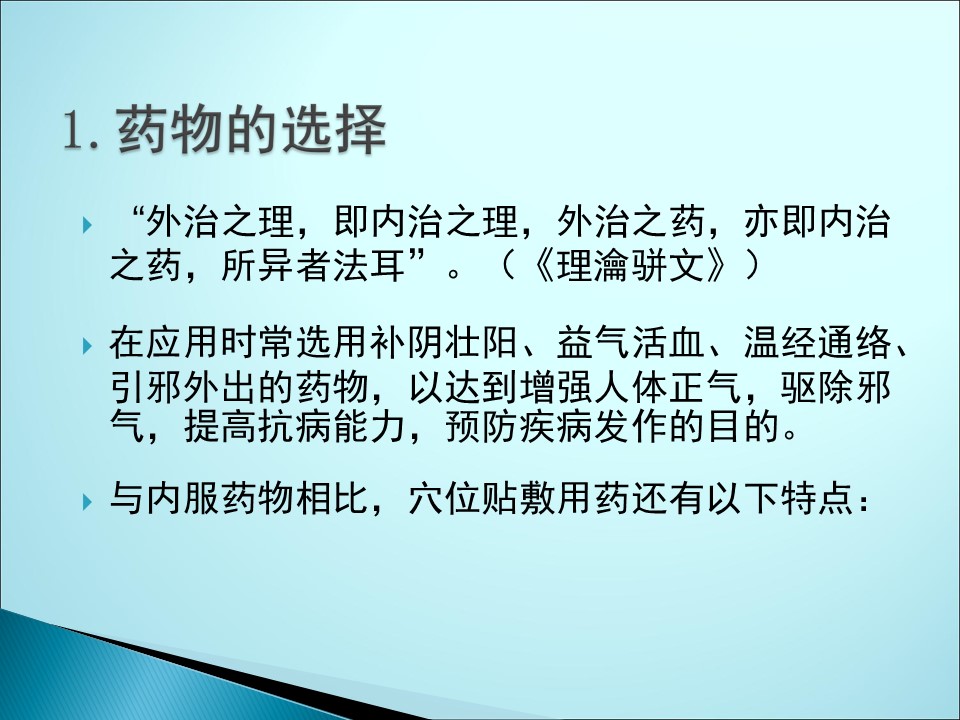 1. 药物的选择

“外治之理，即内治之理，外治之药，亦即内治之药，所异者法耳”。（《理瀹骈文》）

在应用时常选用补阴壮阳、益气活血、温经通络、引邪外出的药物，以达到增强人体正气，驱除邪气，提高抗病能力，预防疾病发作的目的。

与内服药物相比，穴位贴敷用药还有以下特点：